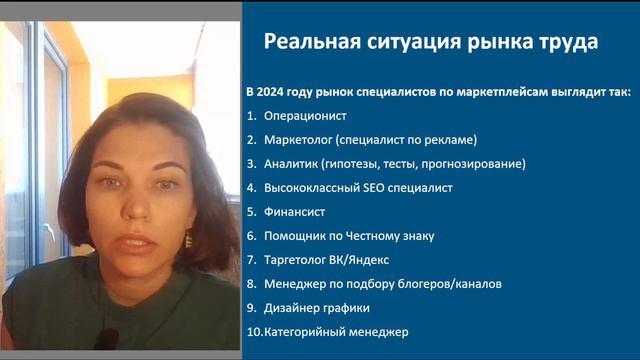 Реальная ситуация рынка труда

В 2024 году рынок специалистов по маркетплейсам выглядит так:

1. Операционист
2. Маркетолог (специалист по рекламе)
3. Аналитик (гипотезы, тесты, прогнозирование)
4. Высококлассный SEO специалист
5. Финансист
6. Помощник по Честному знаку
7. Таргетолог ВК/Яндекс
8. Менеджер по подбору блогеров/каналов
9. Дизайнер графики
10. Категорийный менеджер